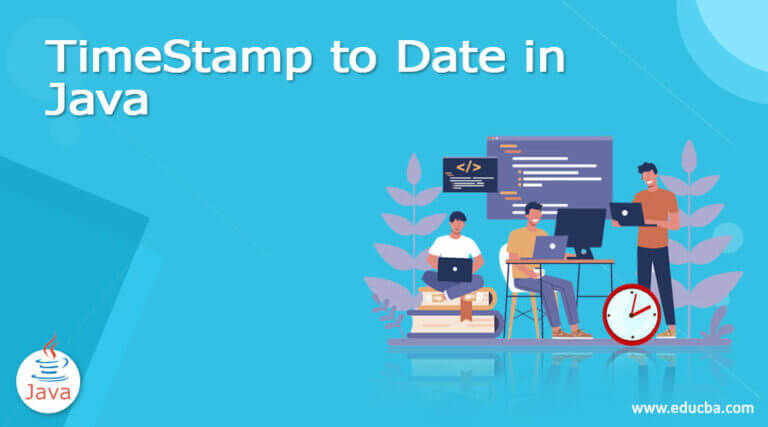 TimeStamp to Date in Java

</>

Java

www.educba.com